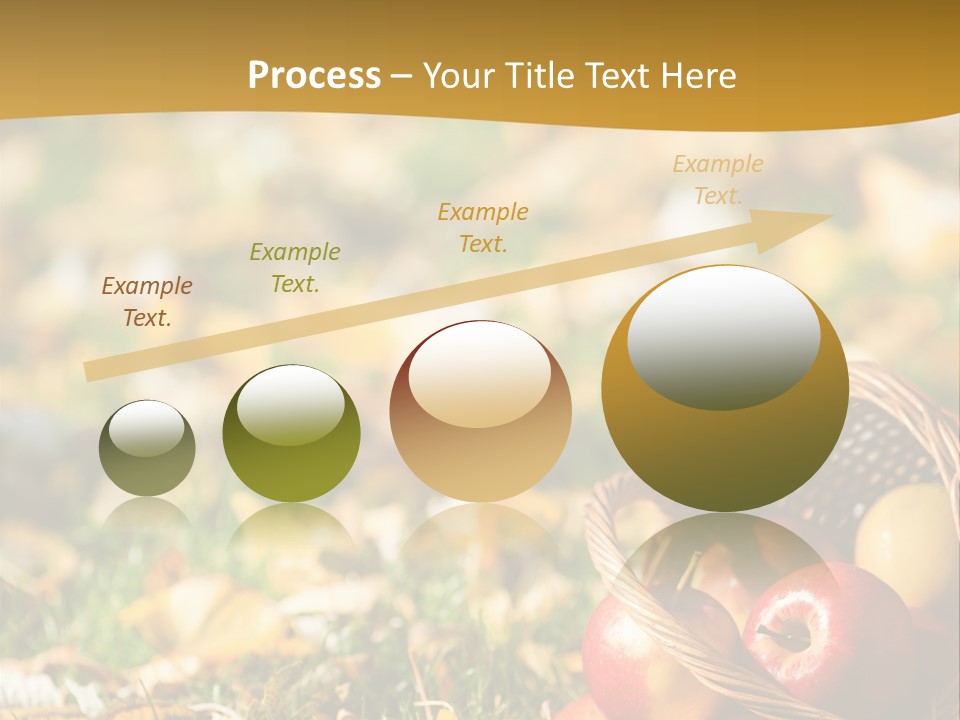 Process – Your Title Text Here

Example Text.

Example Text.

Example Text.

Example Text.